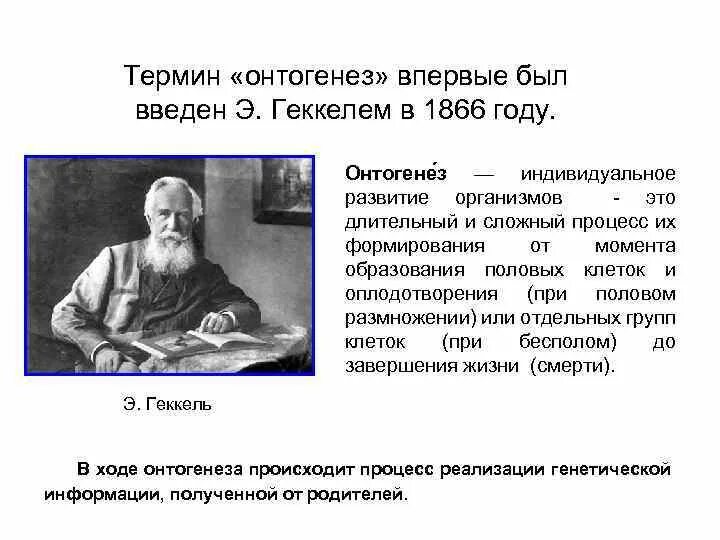 Термин «онтогенез» впервые был введен Э. Геккелем в 1866 году.

Онтогене́з — индивидуальное развитие организмов - это длительный и сложный процесс их формирования от момента образования половых клеток и оплодотворения (при половом размножении) или отдельных групп клеток (при бесполом) до завершения жизни (смерти).

Э. Геккель

В ходе онтогенеза происходит процесс реализации генетической информации, полученной от родителей.